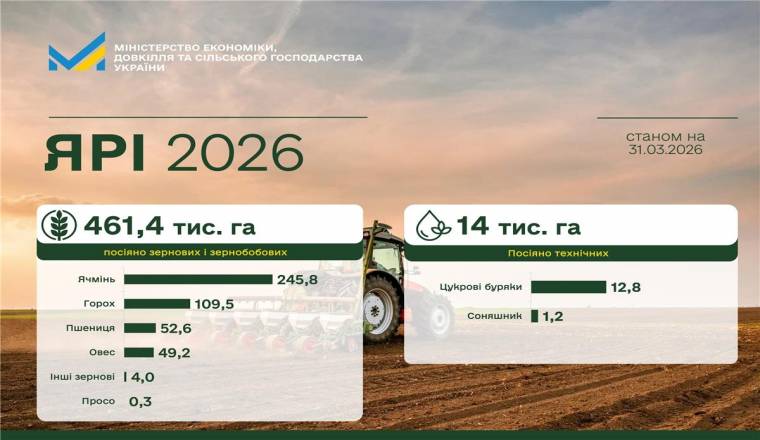 МІНІСТЕРСТВО ЕКОНОМІКИ, ДОВКІЛЛЯ ТА СІЛЬСЬКОГО ГОСПОДАРСТВА УКРАЇНИ

ЯРІ 2026

станом на 31.03.2026

461,4 тис. га

посіяно зернових і зернобобових

Ячмінь 245,8
Горох 109,5
Пшениця 52,6
Овес 49,2
Інші зернові 4,0
Просо 0,3

14 тис. га

Посіяно технічних

Цукрові буряки 12,8
Соняшник 1,2